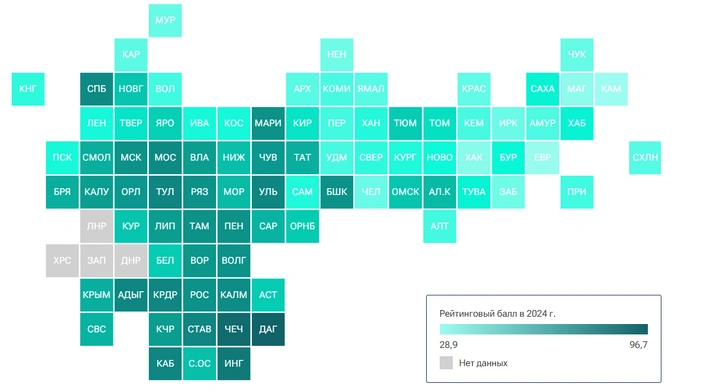 МУР
КАР
НЕН
ЧУК
КНГ
СПБ
НОВГ
ВОЛ
АРХ
КОМИ
ЯМАЛ
КРАС
САХА
МАГ
КАМ
ЛЕН
ТВЕР
ЯРО
ИВА
КОС
МАРИ
КИР
ПЕР
ХАН
ТЮМ
ТОМ
КЕМ
ИРК
АМУР
ХАБ
ПСК
СМОЛ
МСК
МОС
ВЛА
НИЖ
ЧУВ
ТАТ
УДМ
СВЕР
КУРГ
НОВО
ХАК
БУР
ЕВР
СХЛН
БРЯ
КАЛУ
ОРЛ
ТУЛ
РЯЗ
МОР
УЛЬ
САМ
БШК
ЧЕЛ
ОМСК
АЛ.К
ТУВА
ЗАБ
ПРИ
ЛНР
КУР
ЛИП
ТАМ
ПЕН
САР
ОРНБ
АЛТ
ХРС
ЗАП
ДНР
БЕЛ
ВОР
ВОЛГ
КРЫМ
АДЫГ
КРДР
РОС
КАЛМ
АСТ
СВС
КЧР
СТАВ
ЧЕЧ
ДАГ
КАБ
С.ОС
ИНГ

Рейтинговый балл в 2024 г.
28,9
96,7
Нет данных